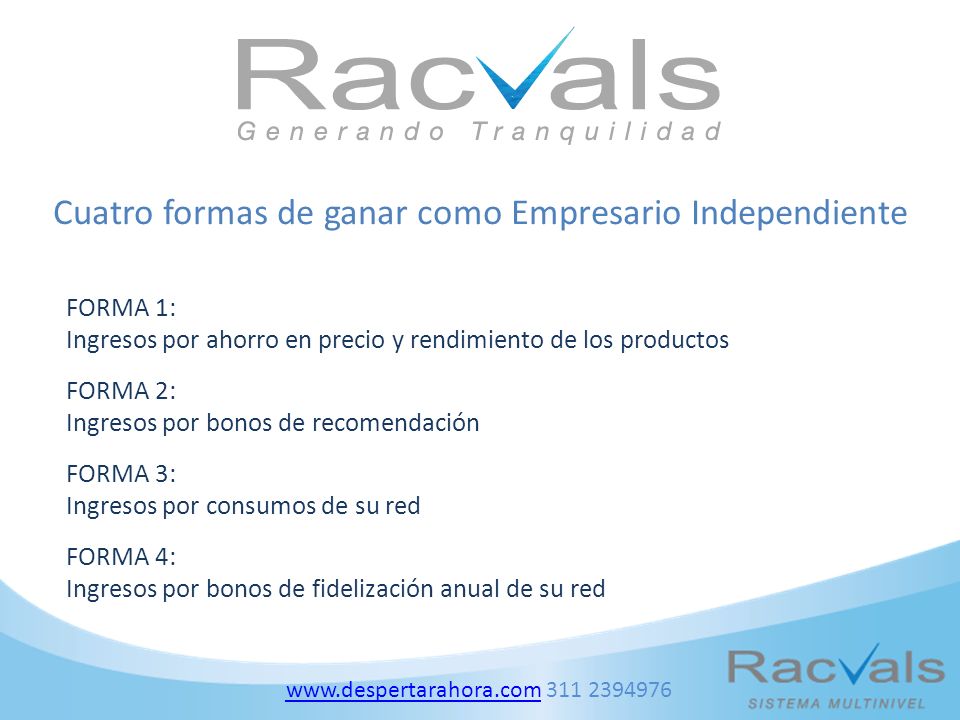 Racvals
Generando Tranquilidad

Cuatro formas de ganar como Empresario Independiente

FORMA 1:
Ingresos por ahorro en precio y rendimiento de los productos

FORMA 2:
Ingresos por bonos de recomendación

FORMA 3:
Ingresos por consumos de su red

FORMA 4:
Ingresos por bonos de fidelización anual de su red

www.despertarahora.com 311 2394976

Racvals
SISTEMA MULTINIVEL